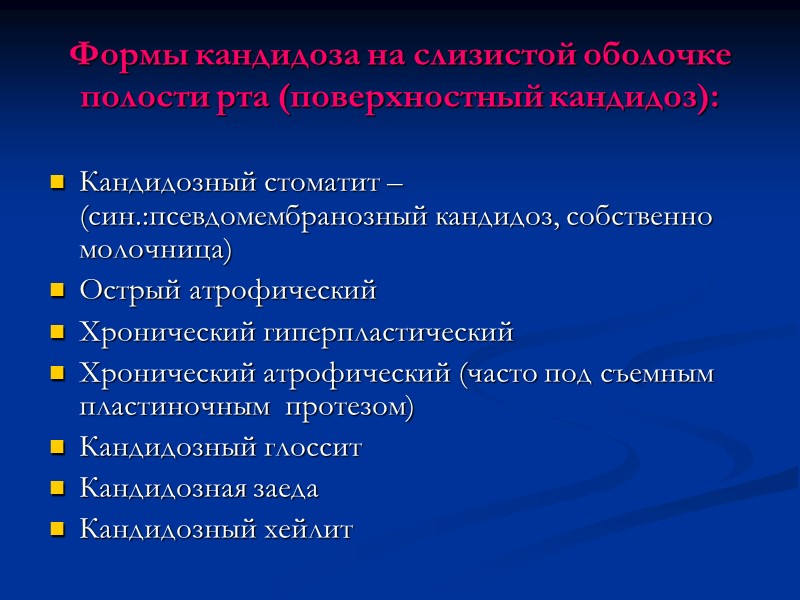 Формы кандидоза на слизистой оболочке полости рта (поверхностный кандидоз):

- Кандидозный стоматит – (син.:псевдомембранозный кандидоз, собственно молочница)
- Острый атрофический
- Хронический гиперпластический
- Хронический атрофический (часто под съемным пластиночным протезом)
- Кандидозный глоссит
- Кандидозная заеда
- Кандидозный хейлит